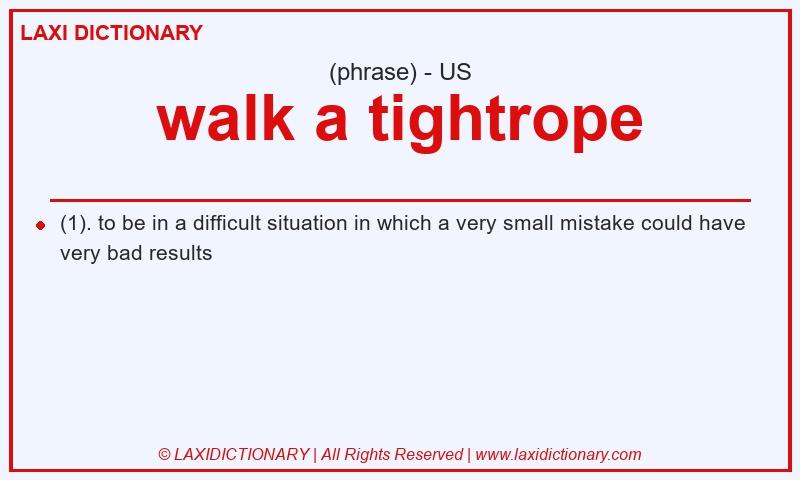 LAXI DICTIONARY

(phrase) - US

walk a tightrope

(1). to be in a difficult situation in which a very small mistake could have very bad results

© LAXIDICTIONARY | All Rights Reserved | www.laxidictionary.com